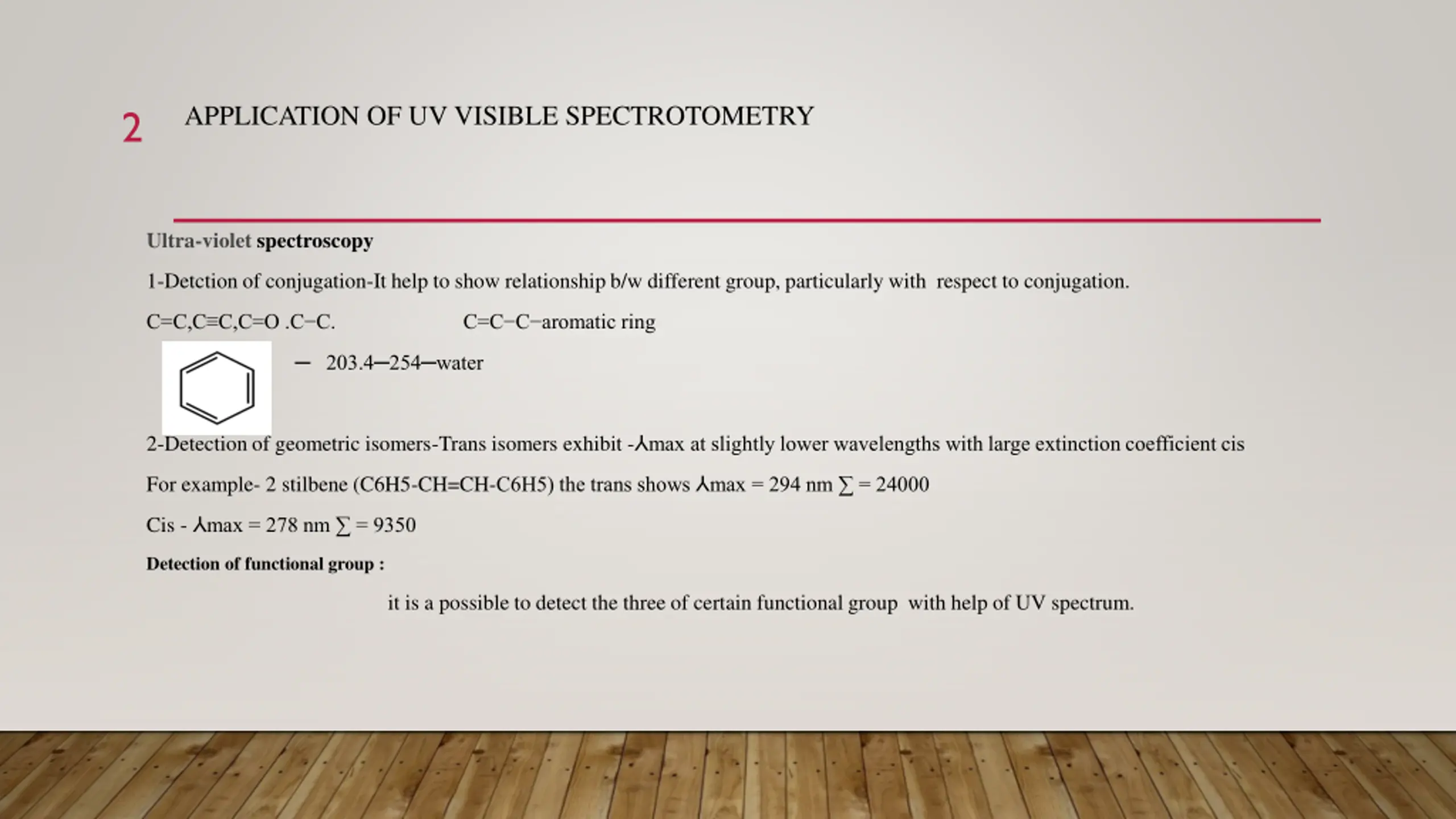 2

APPLICATION OF UV VISIBLE SPECTROTOMETRY

Ultra-violet spectroscopy

1-Detction of conjugation-It help to show relationship b/w different group, particularly with respect to conjugation.

C=C,C≡C,C=O .C−C.    C=C−C−aromatic ring

— 203.4—254—water

2-Detection of geometric isomers-Trans isomers exhibit -⅄max at slightly lower wavelengths with large extinction coefficient cis

For example- 2 stilbene (C6H5-CH=CH-C6H5) the trans shows ⅄max = 294 nm ∑ = 24000

Cis - ⅄max = 278 nm ∑ = 9350

Detection of functional group :

it is a possible to detect the three of certain functional group with help of UV spectrum.